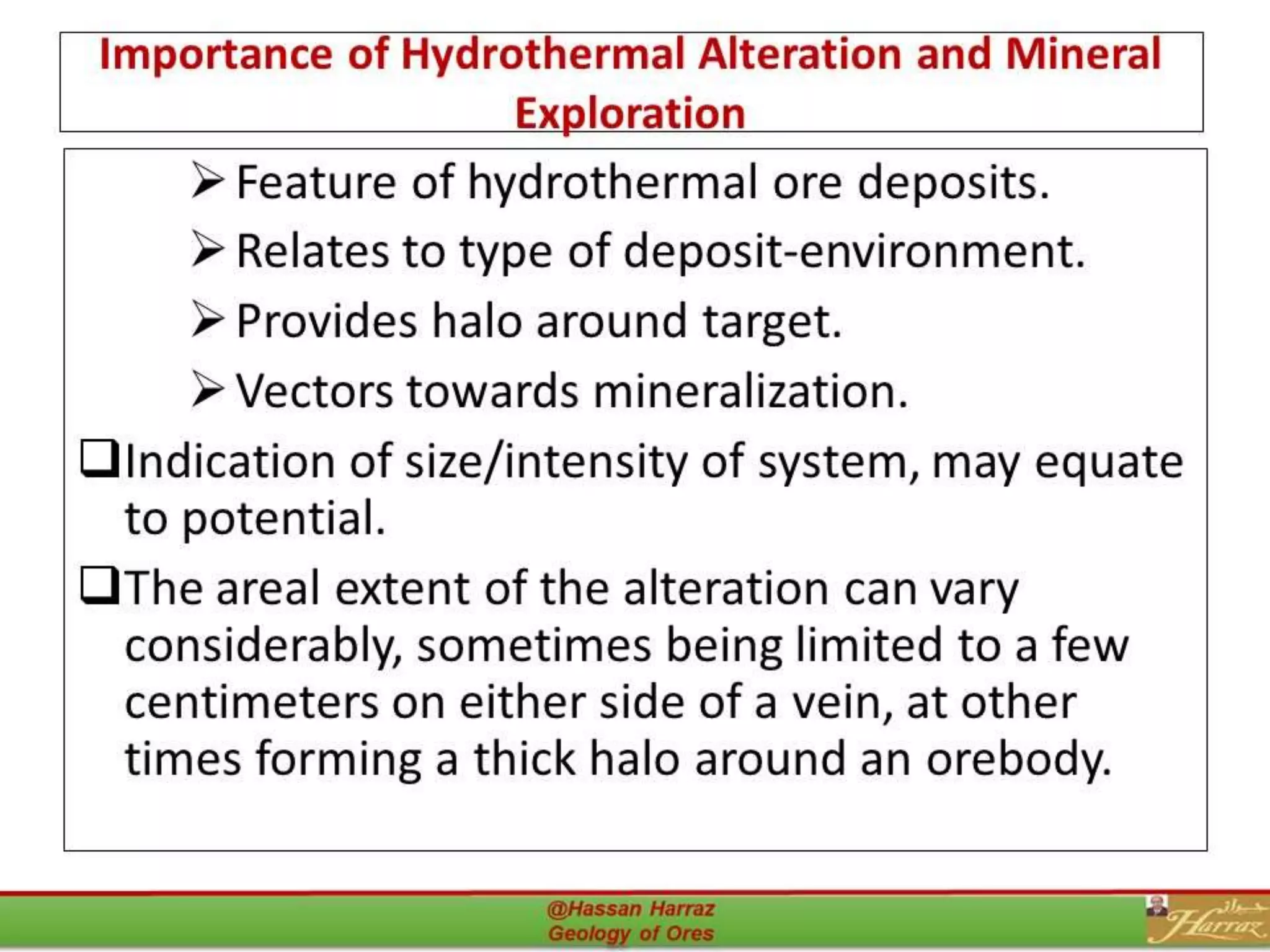 Importance of Hydrothermal Alteration and Mineral Exploration

➢ Feature of hydrothermal ore deposits.

➢ Relates to type of deposit-environment.

➢ Provides halo around target.

➢ Vectors towards mineralization.

❑ Indication of size/intensity of system, may equate to potential.

❑ The areal extent of the alteration can vary considerably, sometimes being limited to a few centimeters on either side of a vein, at other times forming a thick halo around an orebody.

@Hassan Harraz
Geology of Ores

حراز
Harraz